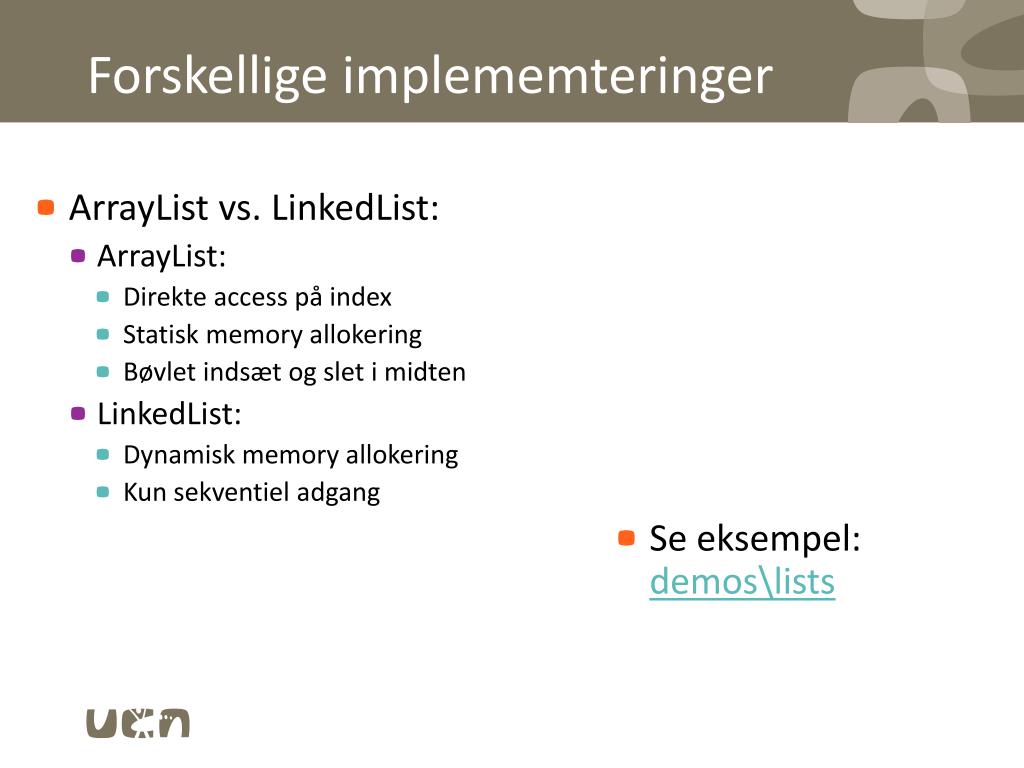 Forskellige implememteringer

ArrayList vs. LinkedList:
ArrayList:
Direkte access på index
Statisk memory allokering
Bøvlet indsæt og slet i midten
LinkedList:
Dynamisk memory allokering
Kun sekventiel adgang

Se eksempel: demos\lists

ucn